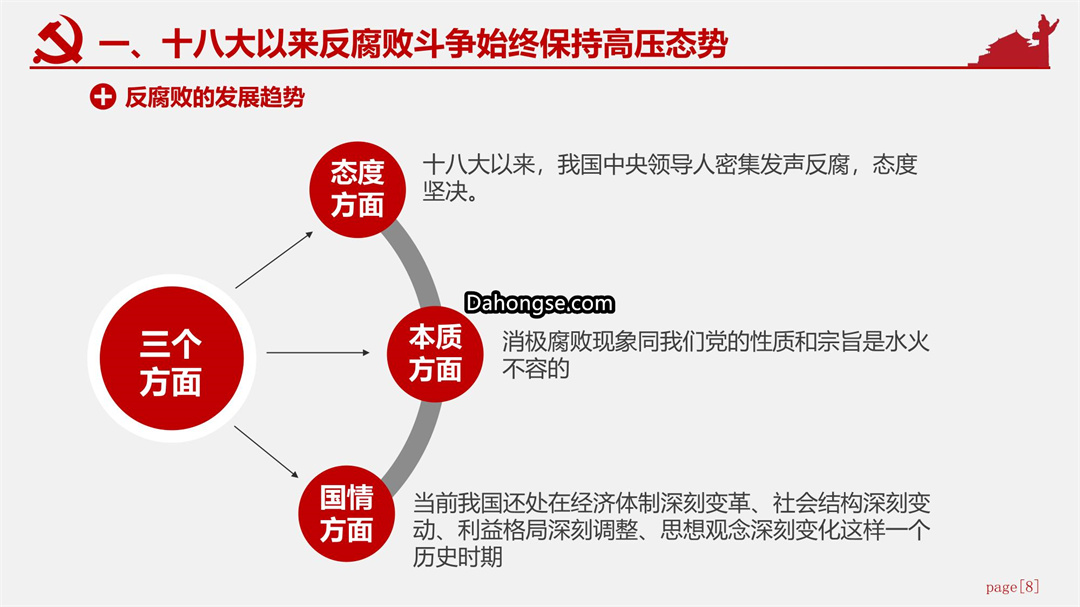 一、十八大以来反腐败斗争始终保持高压态势

反腐败的发展趋势

三个方面

态度方面

十八大以来，我国中央领导人密集发声反腐，态度坚决。

Dahongse.com

本质方面

消极腐败现象同我们党的性质和宗旨是水火不容的

国情方面

当前我国还处在经济体制深刻变革、社会结构深刻变动、利益格局深刻调整、思想观念深刻变化这样一个历史时期

page[8]